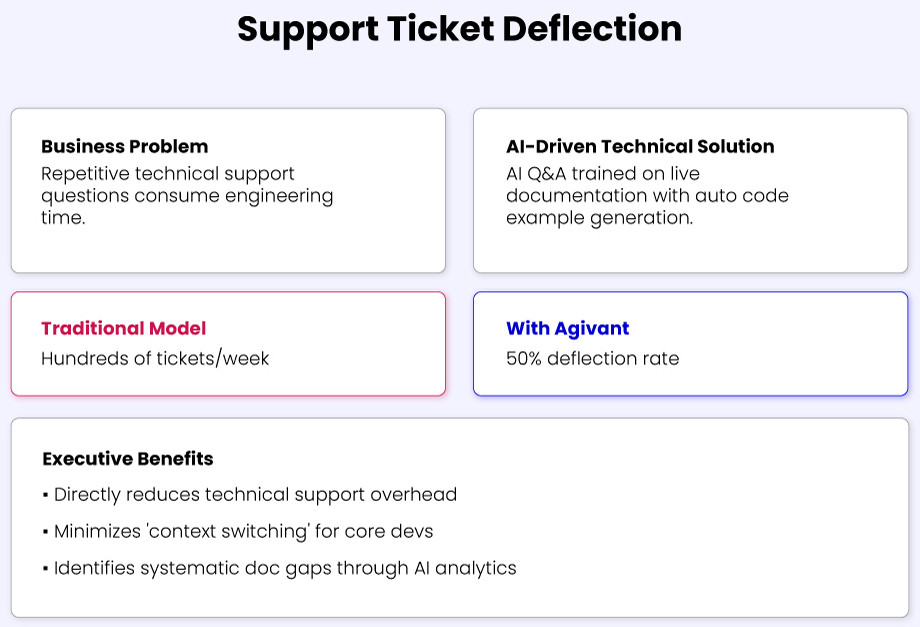 Support Ticket Deflection

Business Problem
Repetitive technical support questions consume engineering time.

AI-Driven Technical Solution
AI Q&A trained on live documentation with auto code example generation.

Traditional Model
Hundreds of tickets/week

With Agivant
50% deflection rate

Executive Benefits
▪ Directly reduces technical support overhead
▪ Minimizes 'context switching' for core devs
▪ Identifies systematic doc gaps through AI analytics